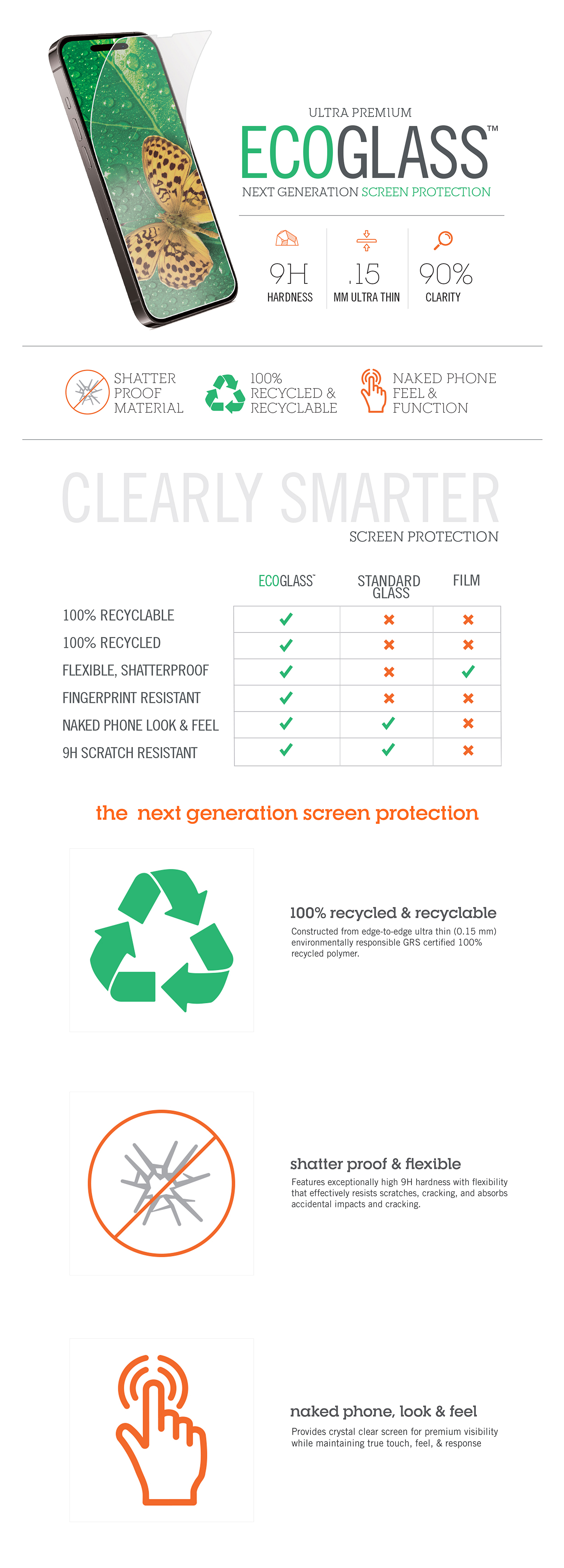 ULTRA PREMIUM
ECOGLASS™
NEXT GENERATION SCREEN PROTECTION

9H
HARDNESS

.15
MM ULTRA THIN

90%
CLARITY

SHATTER PROOF MATERIAL

100% RECYCLED & RECYCLABLE

NAKED PHONE FEEL & FUNCTION

CLEARLY SMARTER
SCREEN PROTECTION

| | ECOGLASS™ | STANDARD GLASS | FILM |
|---|---|---|---|
| 100% RECYCLABLE | ✓ | ✗ | ✗ |
| 100% RECYCLED | ✓ | ✗ | ✗ |
| FLEXIBLE, SHATTERPROOF | ✓ | ✗ | ✓ |
| FINGERPRINT RESISTANT | ✓ | ✗ | ✗ |
| NAKED PHONE LOOK & FEEL | ✓ | ✓ | ✗ |
| 9H SCRATCH RESISTANT | ✓ | ✓ | ✗ |

the next generation screen protection

100% recycled & recyclable
Constructed from edge-to-edge ultra thin (0.15 mm) environmentally responsible GRS certified 100% recycled polymer.

shatter proof & flexible
Features exceptionally high 9H hardness with flexibility that effectively resists scratches, cracking, and absorbs accidental impacts and cracking.

naked phone, look & feel
Provides crystal clear screen for premium visibility while maintaining true touch, feel, & response